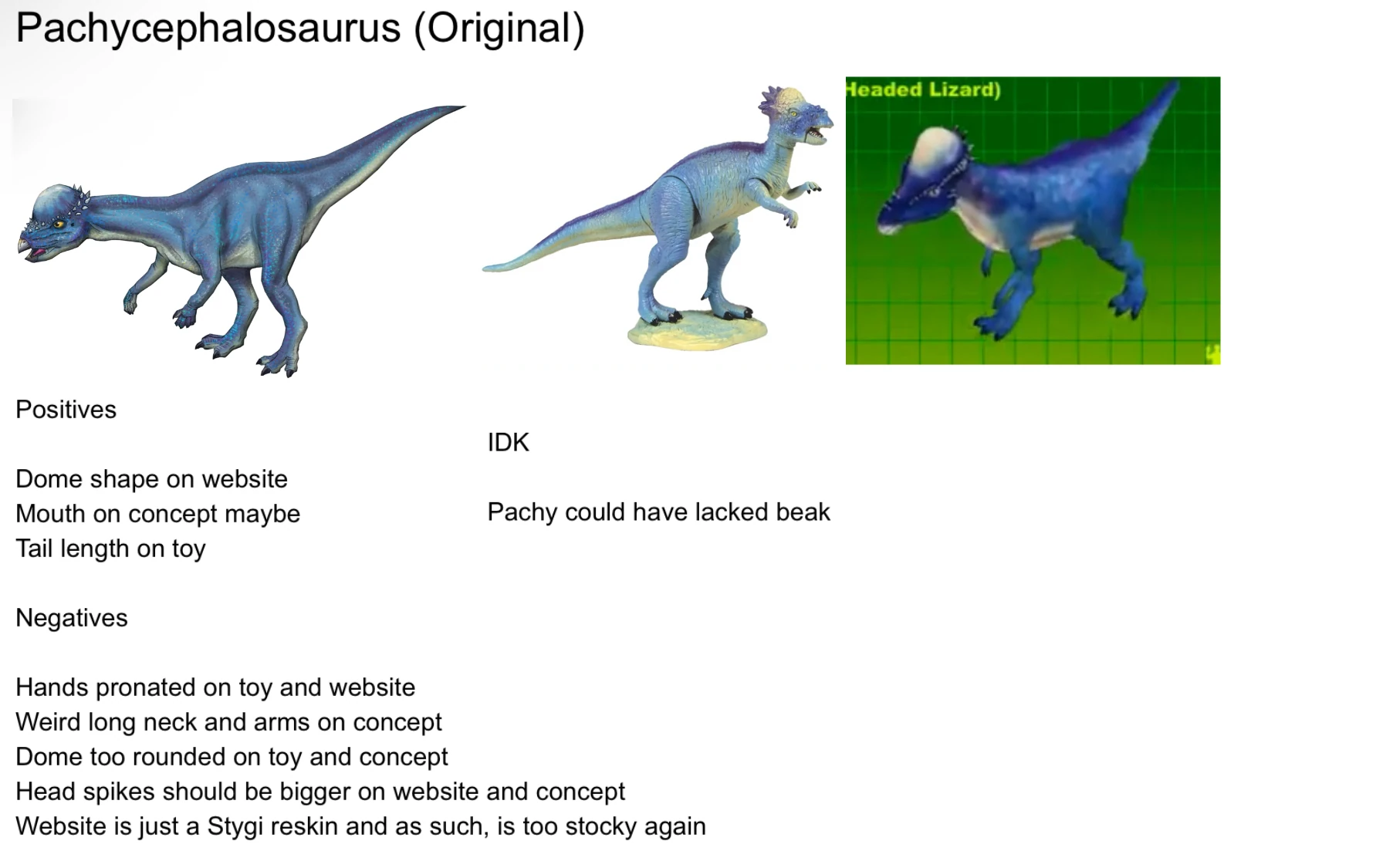 Pachycephalosaurus (Original)

Headed Lizard)

Positives

Dome shape on website
Mouth on concept maybe
Tail length on toy

Negatives

Hands pronated on toy and website
Weird long neck and arms on concept
Dome too rounded on toy and concept
Head spikes should be bigger on website and concept
Website is just a Stygi reskin and as such, is too stocky again

IDK

Pachy could have lacked beak